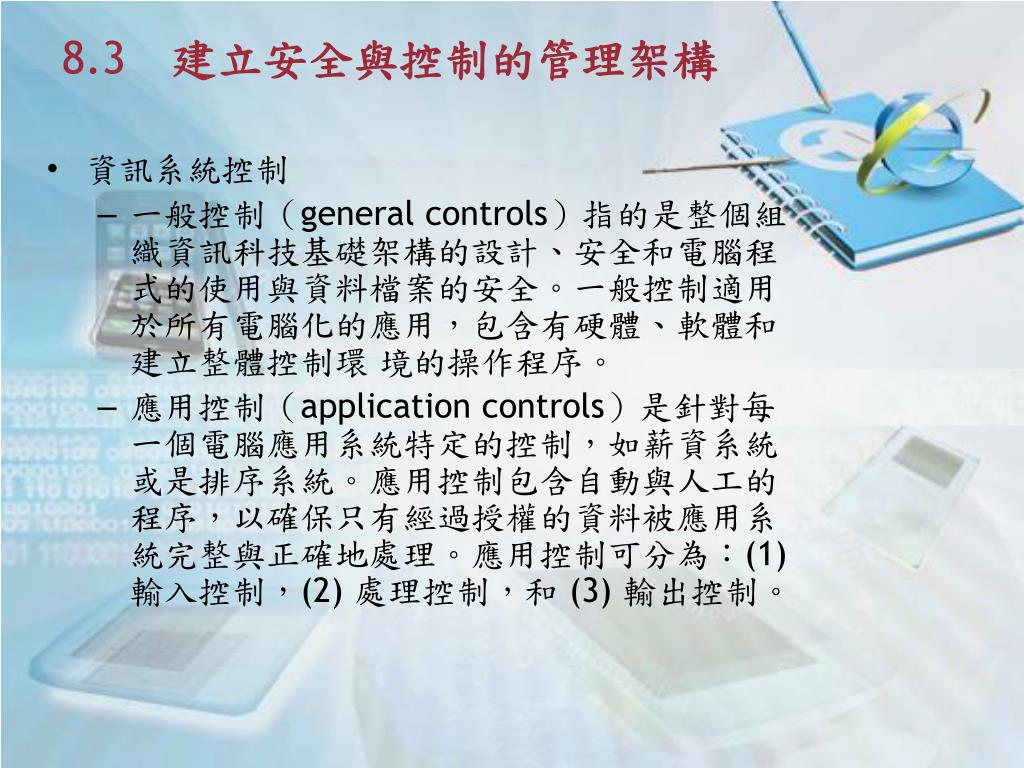 8.3 建立安全與控制的管理架構

• 資訊系統控制
– 一般控制（general controls）指的是整個組織資訊科技基礎架構的設計、安全和電腦程式的使用與資料檔案的安全。一般控制適用於所有電腦化的應用，包含有硬體、軟體和建立整體控制環 境的操作程序。
– 應用控制（application controls）是針對每一個電腦應用系統特定的控制，如薪資系統或是排序系統。應用控制包含自動與人工的程序，以確保只有經過授權的資料被應用系統完整與正確地處理。應用控制可分為：(1) 輸入控制，(2) 處理控制，和 (3) 輸出控制。